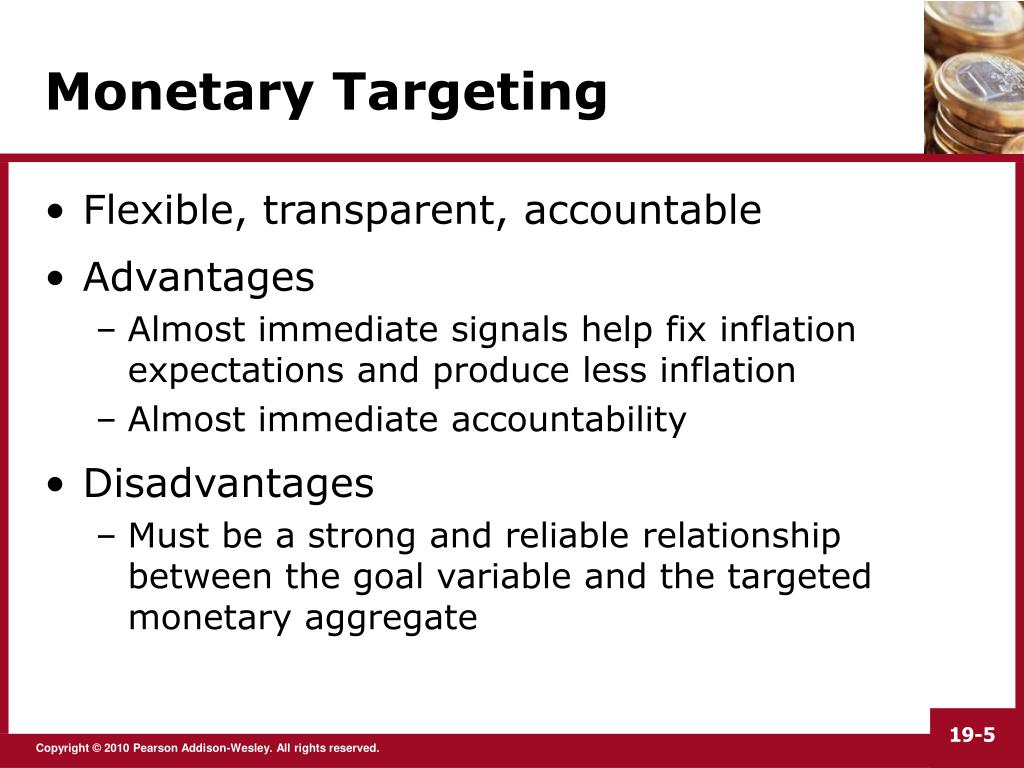 Monetary Targeting

• Flexible, transparent, accountable
• Advantages
– Almost immediate signals help fix inflation expectations and produce less inflation
– Almost immediate accountability
• Disadvantages
– Must be a strong and reliable relationship between the goal variable and the targeted monetary aggregate

Copyright © 2010 Pearson Addison-Wesley. All rights reserved.

19-5